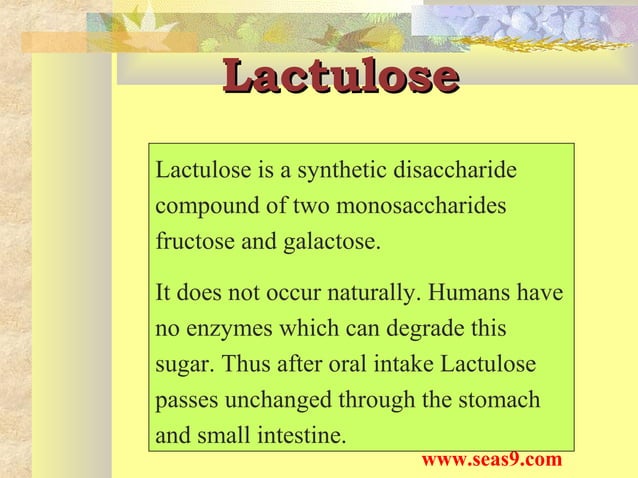 Lactulose

Lactulose is a synthetic disaccharide compound of two monosaccharides fructose and galactose.

It does not occur naturally. Humans have no enzymes which can degrade this sugar. Thus after oral intake Lactulose passes unchanged through the stomach and small intestine.

www.seas9.com